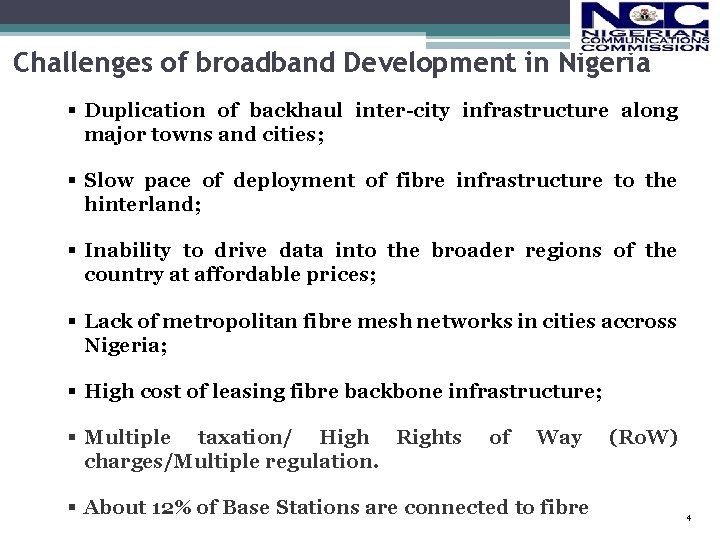 NCC
NIGERIAN COMMUNICATIONS COMMISSION

Challenges of broadband Development in Nigeria

▪ Duplication of backhaul inter-city infrastructure along major towns and cities;

▪ Slow pace of deployment of fibre infrastructure to the hinterland;

▪ Inability to drive data into the broader regions of the country at affordable prices;

▪ Lack of metropolitan fibre mesh networks in cities accross Nigeria;

▪ High cost of leasing fibre backbone infrastructure;

▪ Multiple taxation/ High Rights of Way (RoW) charges/Multiple regulation.

▪ About 12% of Base Stations are connected to fibre

4